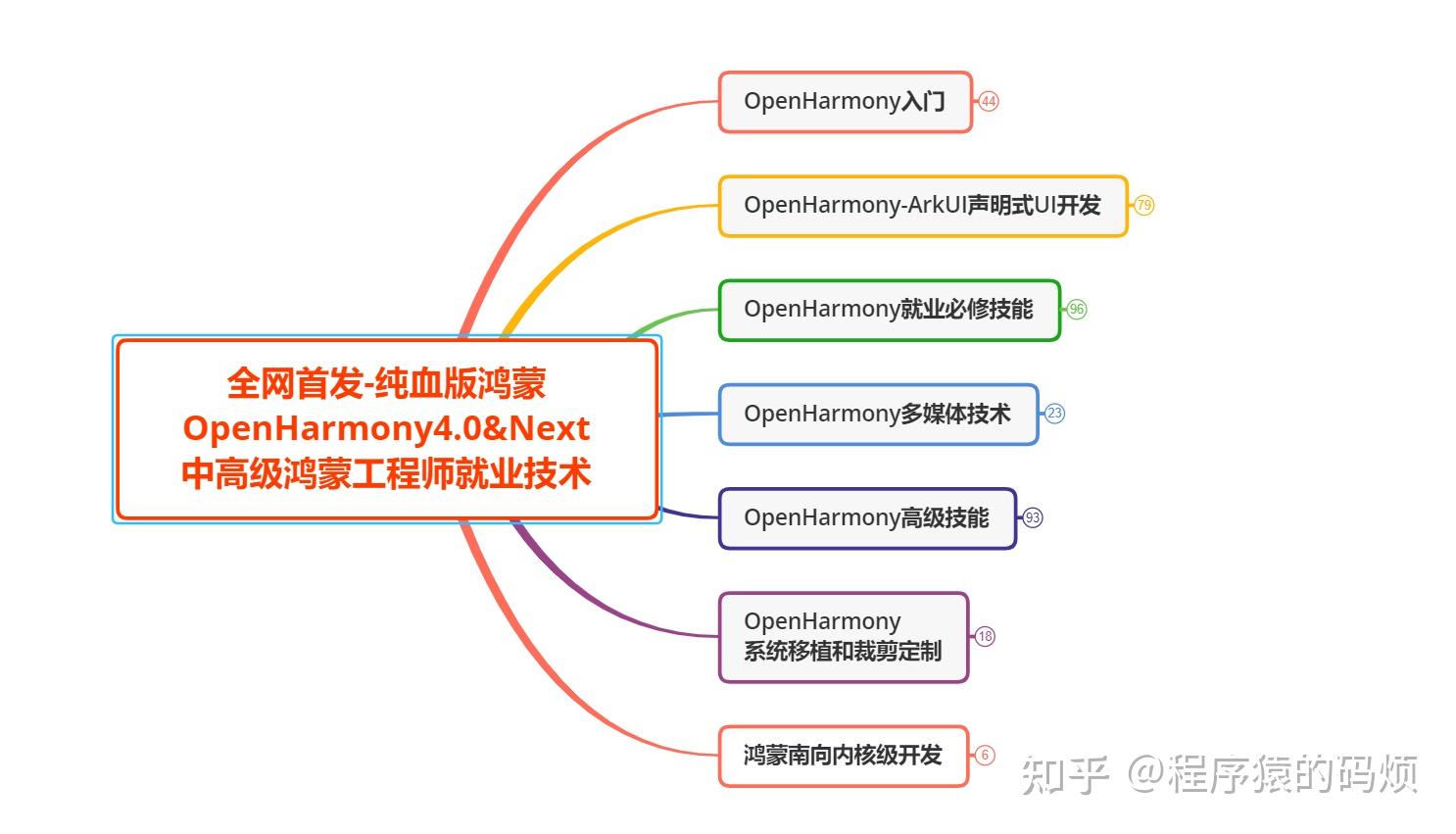 全网首发-纯血版鸿蒙
OpenHarmony4.0&Next
中高级鸿蒙工程师就业技术

OpenHarmony入门 44

OpenHarmony-ArkUI声明式UI开发 79

OpenHarmony就业必修技能 96

OpenHarmony多媒体技术 23

OpenHarmony高级技能 93

OpenHarmony
系统移植和裁剪定制 18

鸿蒙南向内核级开发 6

知乎 @程序猿的码烦